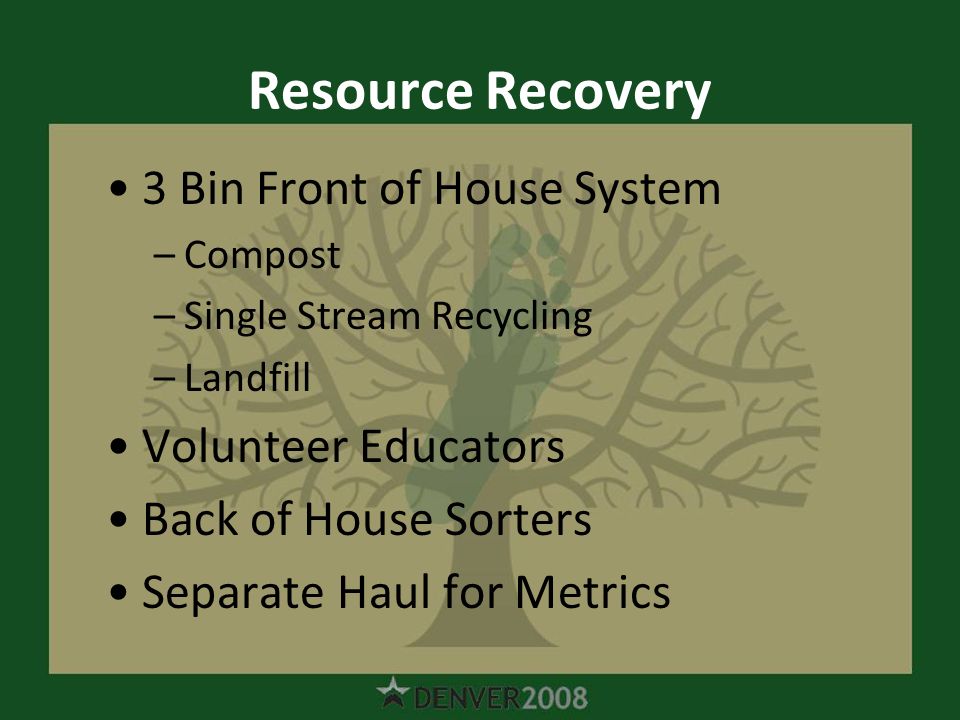 Resource Recovery

• 3 Bin Front of House System
  – Compost
  – Single Stream Recycling
  – Landfill
• Volunteer Educators
• Back of House Sorters
• Separate Haul for Metrics

DENVER2008